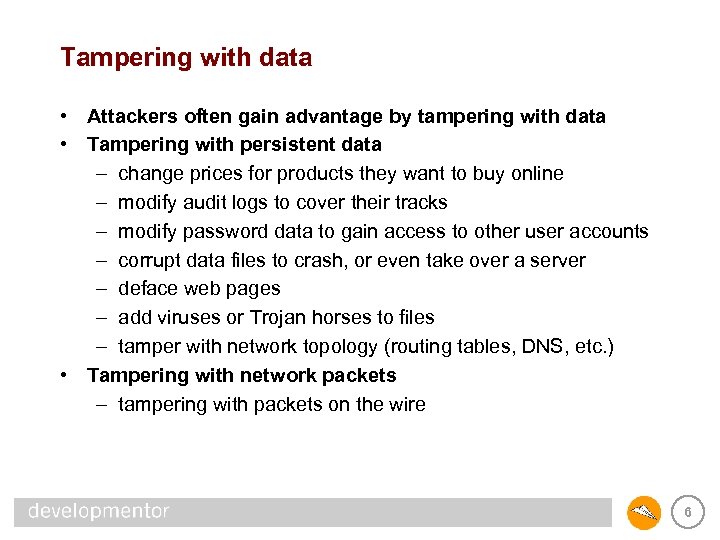 Tampering with data

• Attackers often gain advantage by tampering with data
• Tampering with persistent data
– change prices for products they want to buy online
– modify audit logs to cover their tracks
– modify password data to gain access to other user accounts
– corrupt data files to crash, or even take over a server
– deface web pages
– add viruses or Trojan horses to files
– tamper with network topology (routing tables, DNS, etc.)
• Tampering with network packets
– tampering with packets on the wire

developmentor

6